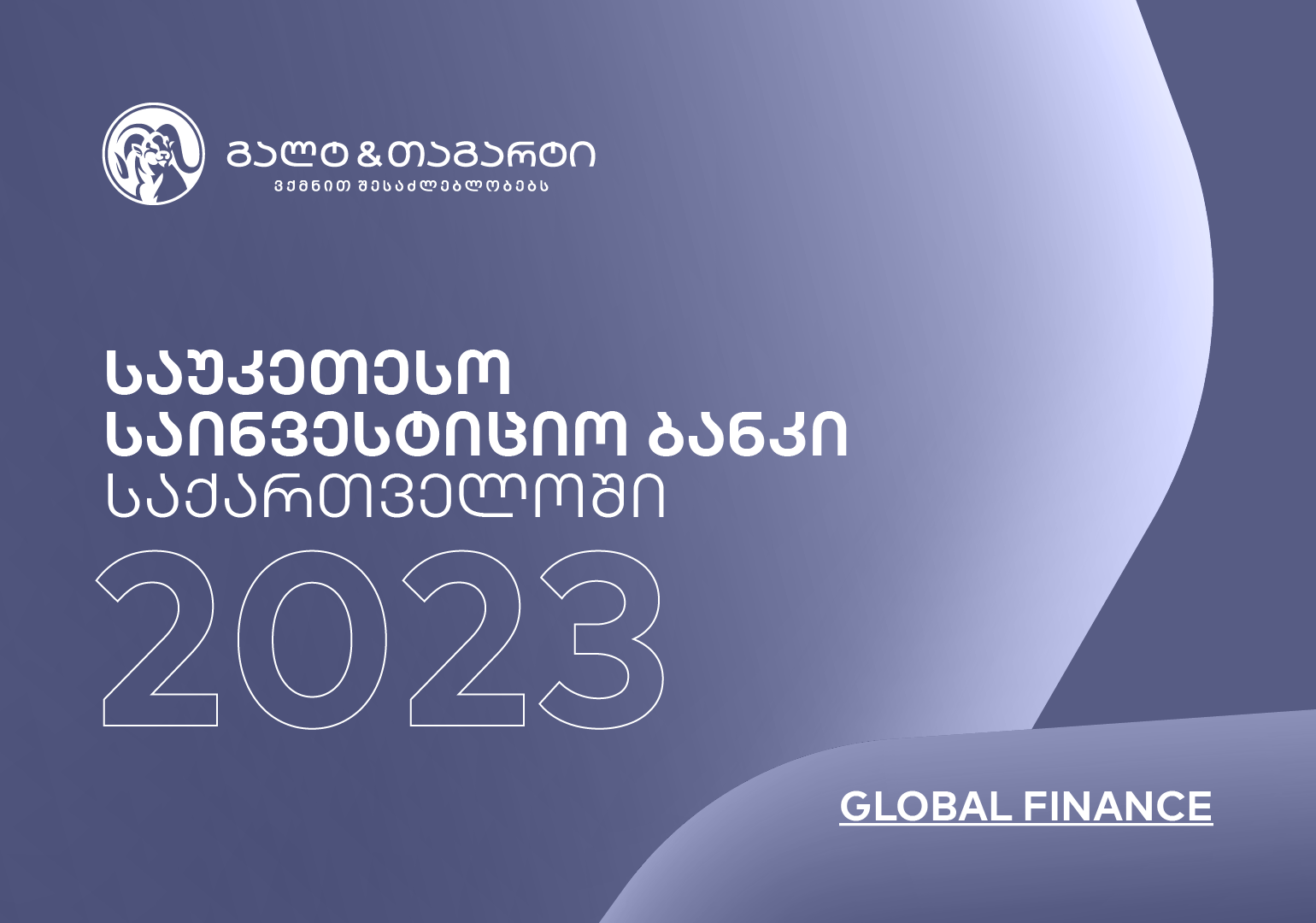 გალტ & თაგარტი
ვქმნით შესაძლებლობებს

საუკეთესო
საინვესტიციო ბანკი
საქართველოში
2023

GLOBAL FINANCE